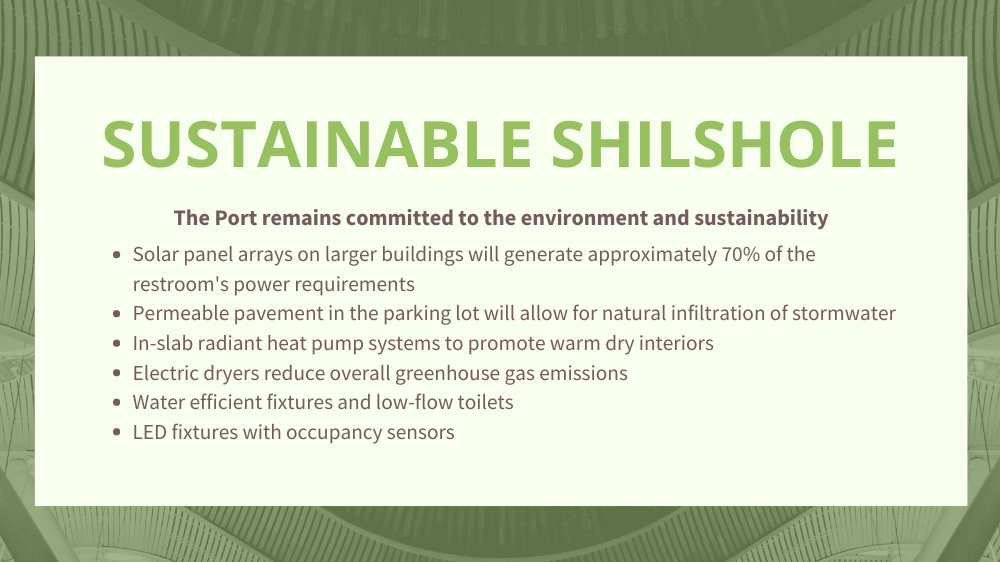 SUSTAINABLE SHILSHOLE

The Port remains committed to the environment and sustainability

- Solar panel arrays on larger buildings will generate approximately 70% of the restroom's power requirements
- Permeable pavement in the parking lot will allow for natural infiltration of stormwater
- In-slab radiant heat pump systems to promote warm dry interiors
- Electric dryers reduce overall greenhouse gas emissions
- Water efficient fixtures and low-flow toilets
- LED fixtures with occupancy sensors